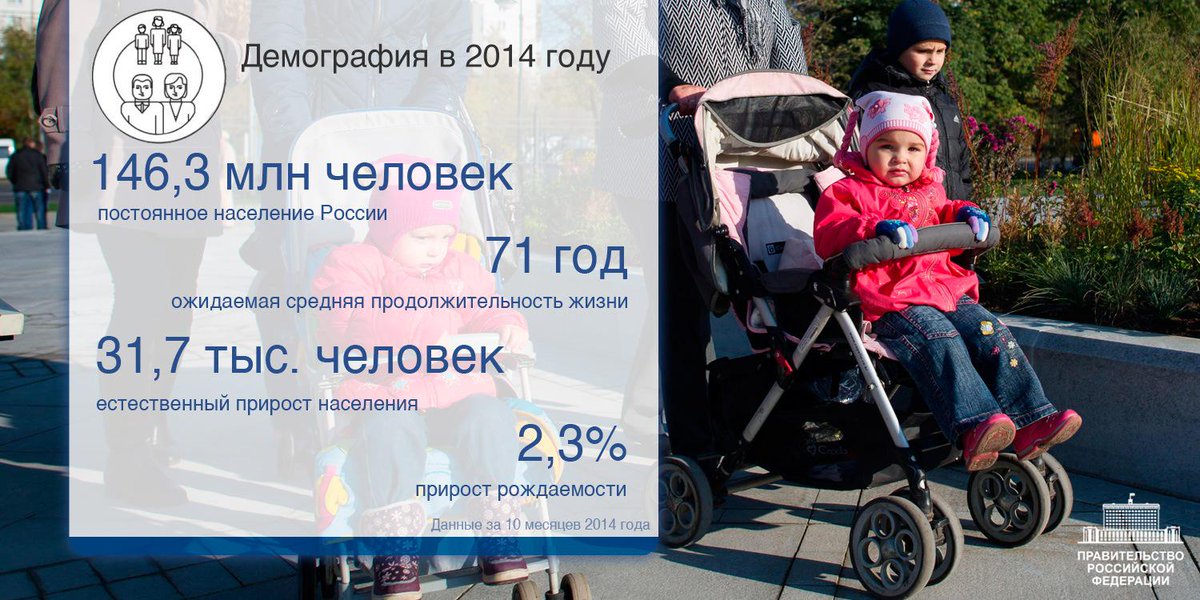 Демография в 2014 году

146,3 млн человек
постоянное население России

71 год
ожидаемая средняя продолжительность жизни

31,7 тыс. человек
естественный прирост населения

2,3%
прирост рождаемости

Данные за 10 месяцев 2014 года

ПРАВИТЕЛЬСТВО РОССИЙСКОЙ ФЕДЕРАЦИИ